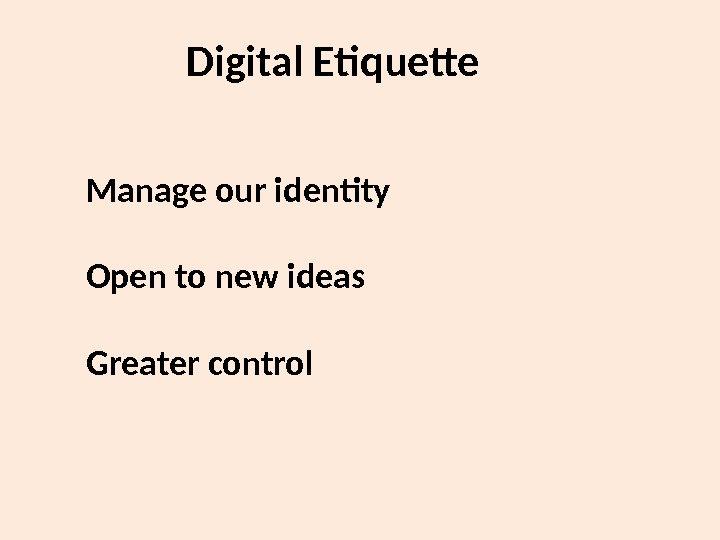 Digital Etiquette

Manage our identity

Open to new ideas

Greater control